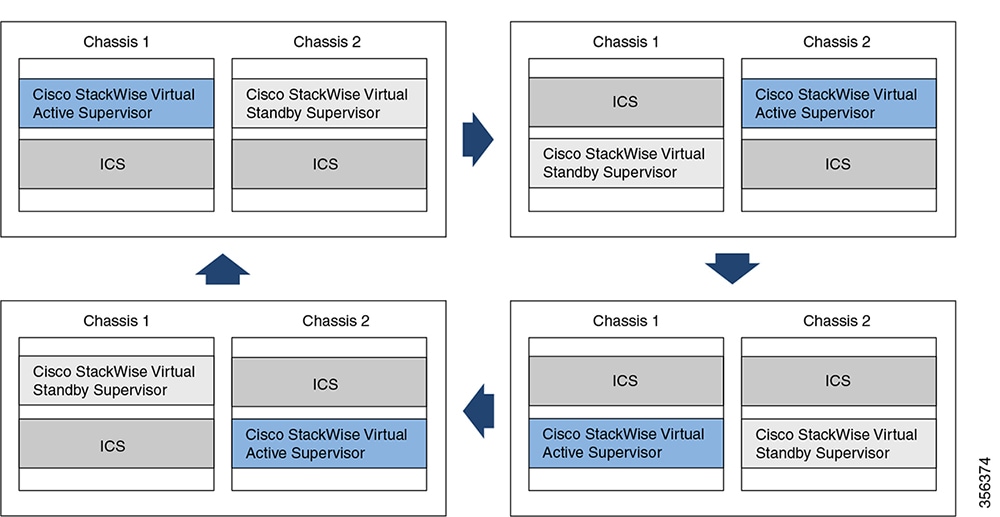 Chassis 1

Cisco StackWise Virtual Active Supervisor

ICS

Chassis 2

Cisco StackWise Virtual Standby Supervisor

ICS

Chassis 1

ICS

Cisco StackWise Virtual Standby Supervisor

Chassis 2

Cisco StackWise Virtual Active Supervisor

ICS

Chassis 1

Cisco StackWise Virtual Standby Supervisor

ICS

Chassis 2

ICS

Cisco StackWise Virtual Active Supervisor

Chassis 1

ICS

Cisco StackWise Virtual Active Supervisor

Chassis 2

ICS

Cisco StackWise Virtual Standby Supervisor

356374